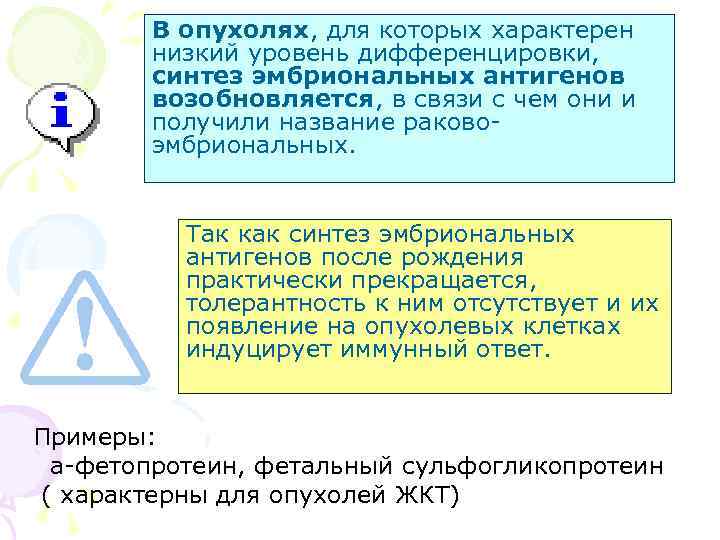 В опухолях, для которых характерен низкий уровень дифференцировки, синтез эмбриональных антигенов возобновляется, в связи с чем они и получили название раково-эмбриональных.

Так как синтез эмбриональных антигенов после рождения практически прекращается, толерантность к ним отсутствует и их появление на опухолевых клетках индуцирует иммунный ответ.

Примеры:
а-фетопротеин, фетальный сульфогликопротеин ( характерны для опухолей ЖКТ)